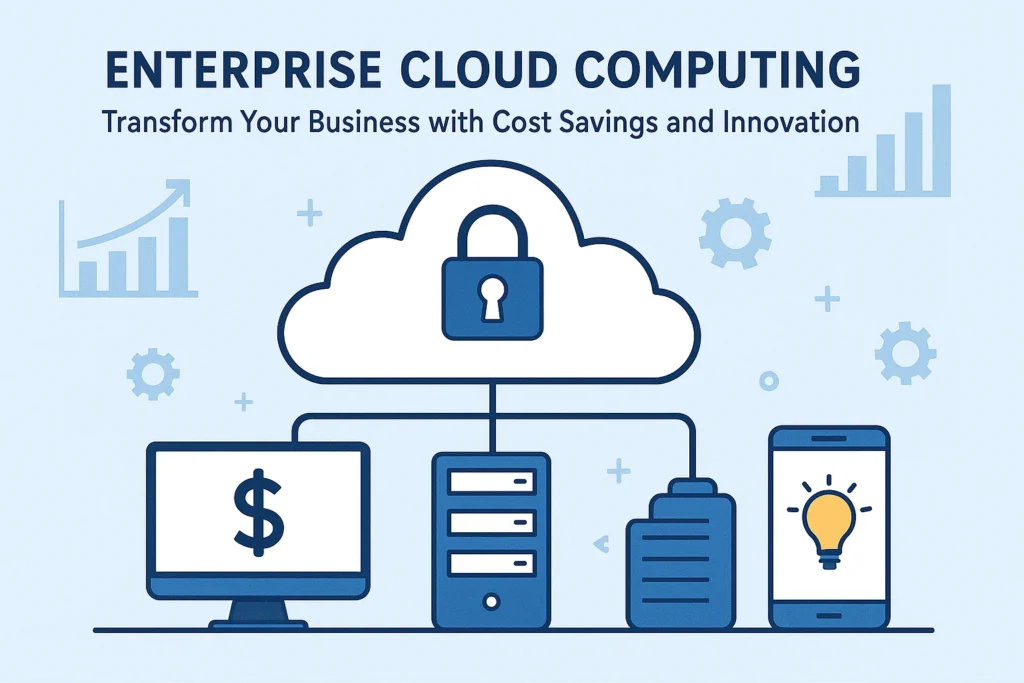 ENTERPRISE CLOUD COMPUTING
Transform Your Business with Cost Savings and Innovation

$